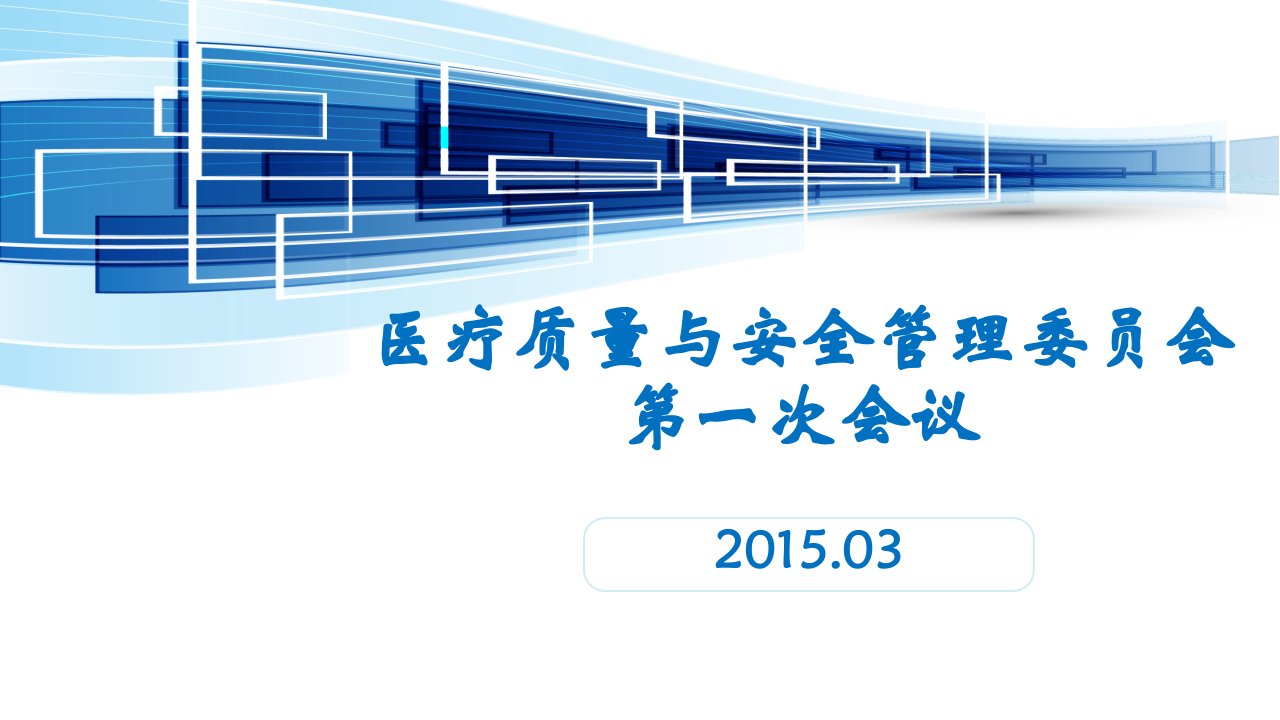 医疗质量与安全管理委员会
第一次会议

2015.03